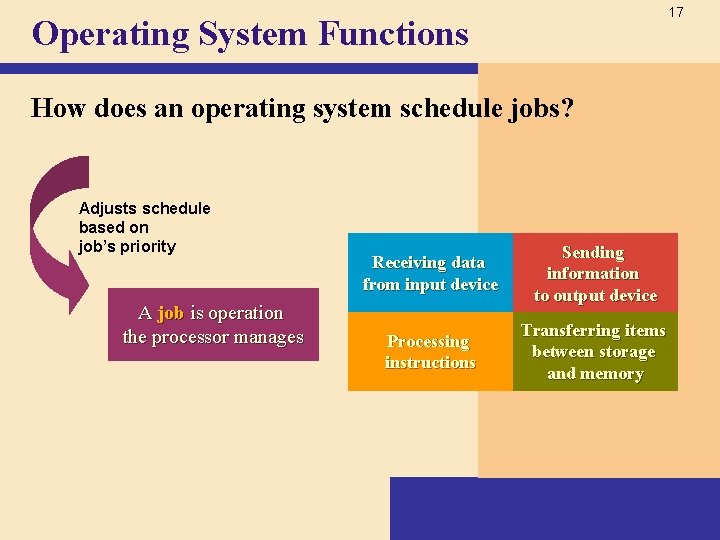 17

Operating System Functions

How does an operating system schedule jobs?

Adjusts schedule based on job's priority

A job is operation the processor manages

Receiving data from input device

Sending information to output device

Processing instructions

Transferring items between storage and memory